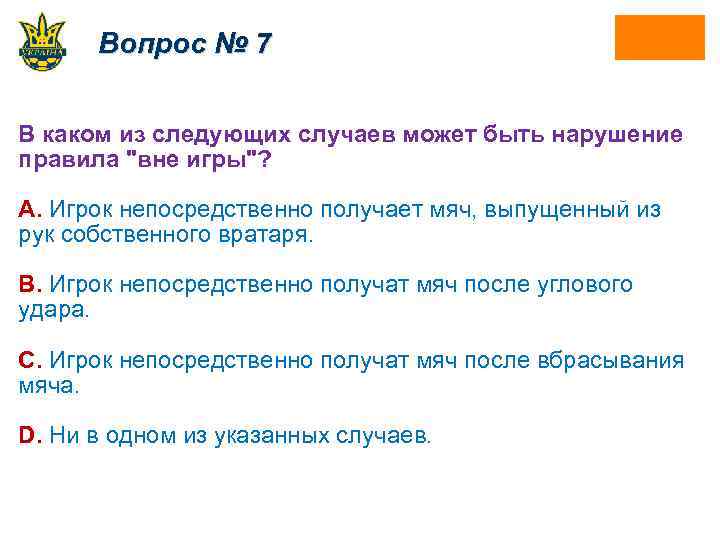 УКРАЇНА

Вопрос № 7

В каком из следующих случаев может быть нарушение правила "вне игры"?

A. Игрок непосредственно получает мяч, выпущенный из рук собственного вратаря.

B. Игрок непосредственно получат мяч после углового удара.

C. Игрок непосредственно получат мяч после вбрасывания мяча.

D. Ни в одном из указанных случаев.